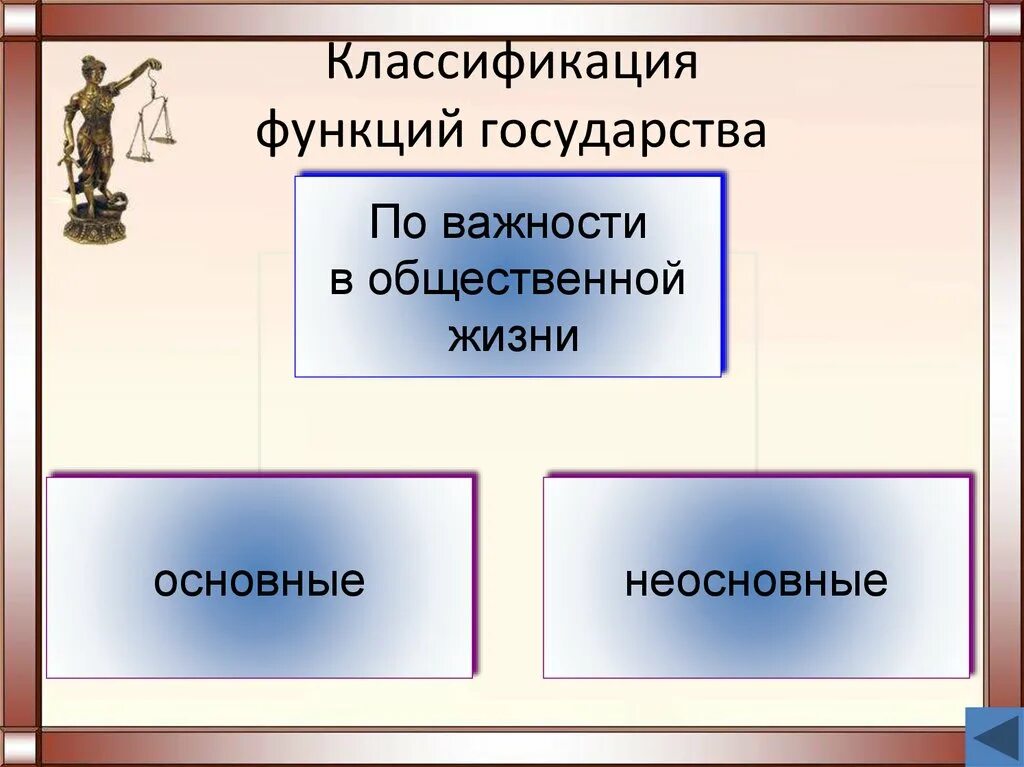 Классификация функций государства

По важности в общественной жизни

основные

неосновные